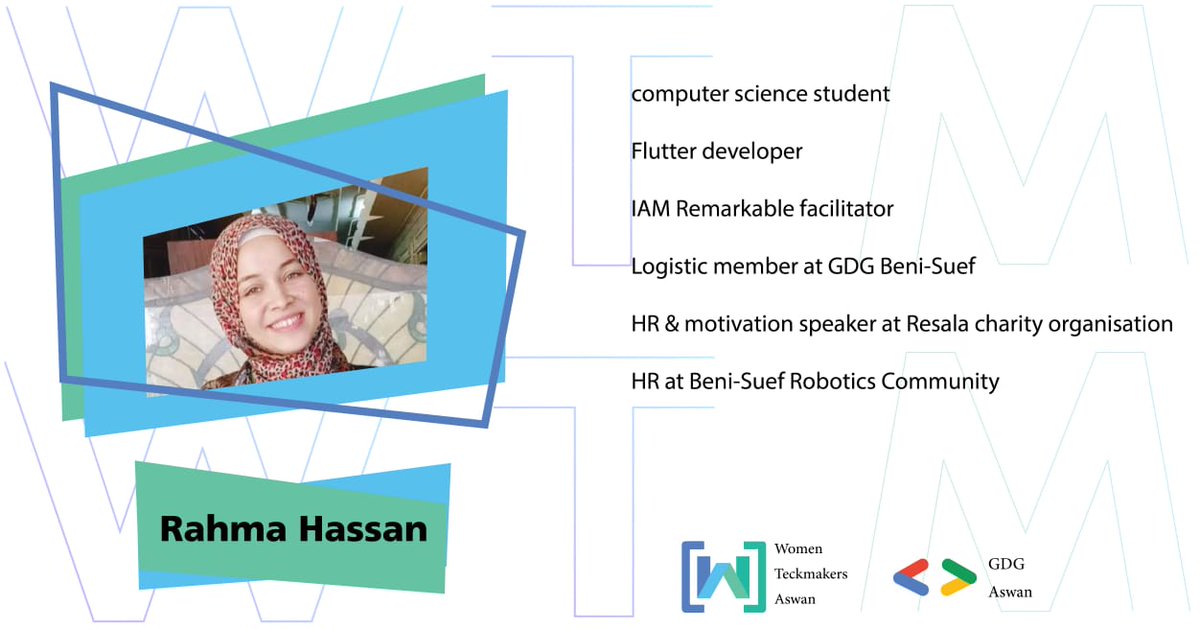 computer science student

Flutter developer

IAM Remarkable facilitator

Logistic member at GDG Beni-Suef

HR & motivation speaker at Resala charity organisation

HR at Beni-Suef Robotics Community

Rahma Hassan

Women Teckmakers Aswan

GDG Aswan